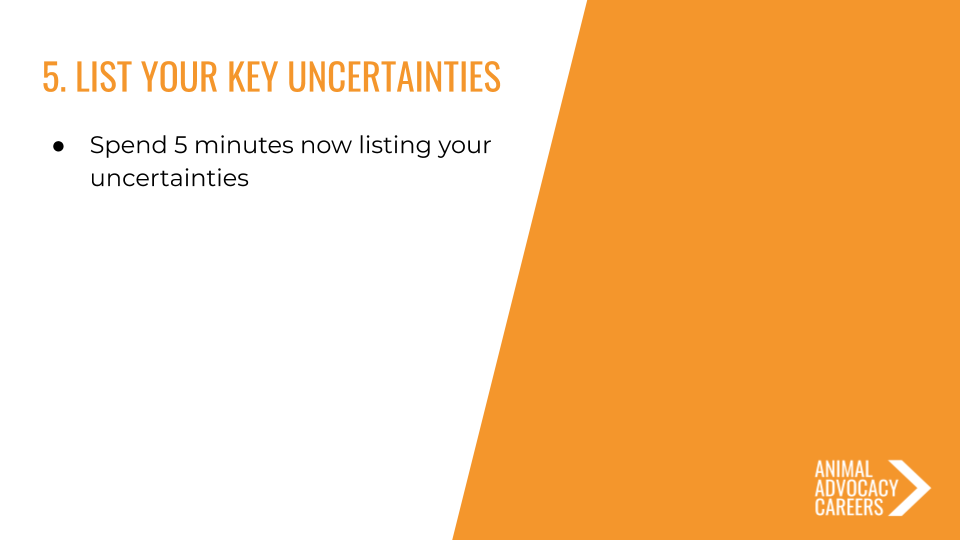 5. LIST YOUR KEY UNCERTAINTIES

● Spend 5 minutes now listing your uncertainties

ANIMAL ADVOCACY CAREERS